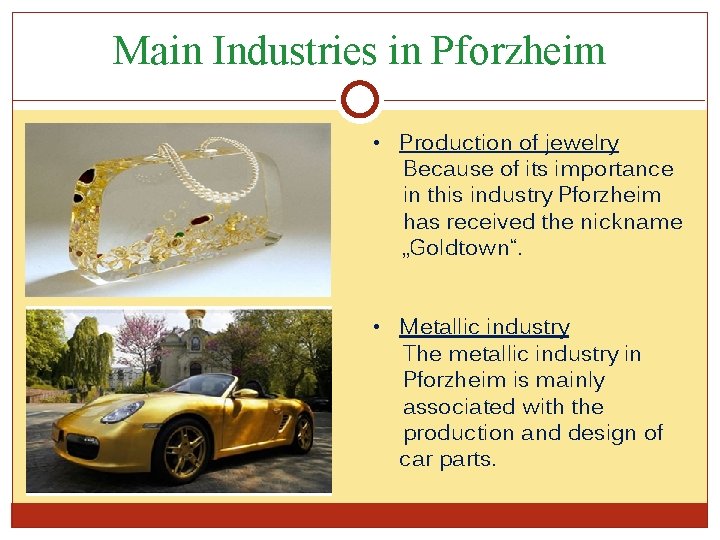 Main Industries in Pforzheim

• Production of jewelry
Because of its importance in this industry Pforzheim has received the nickname „Goldtown“.

• Metallic industry
The metallic industry in Pforzheim is mainly associated with the production and design of car parts.